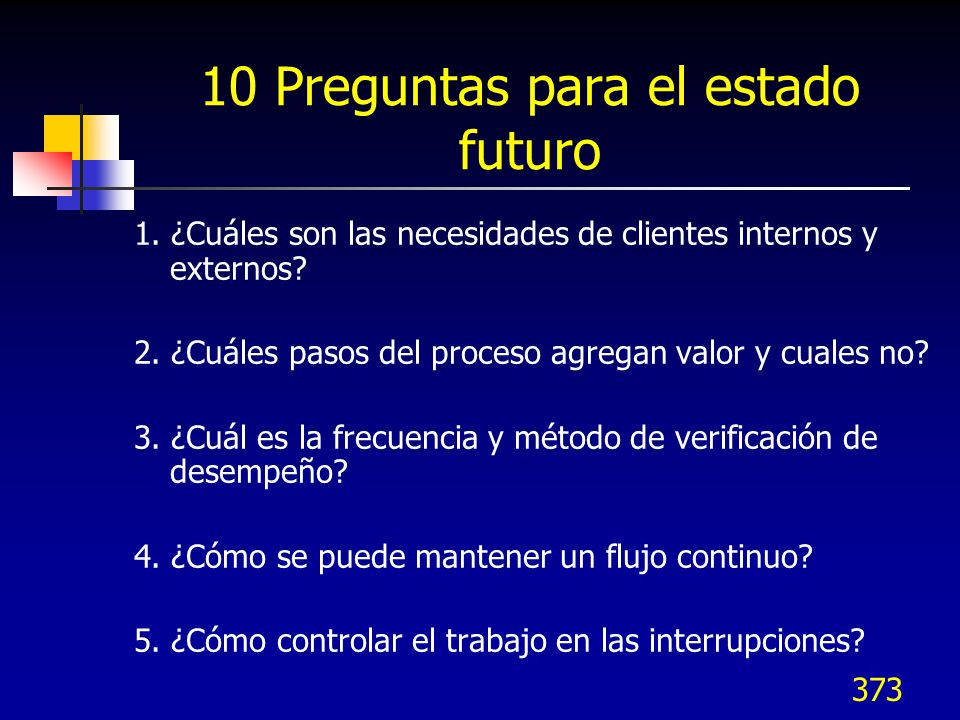 10 Preguntas para el estado futuro

1. ¿Cuáles son las necesidades de clientes internos y externos?

2. ¿Cuáles pasos del proceso agregan valor y cuales no?

3. ¿Cuál es la frecuencia y método de verificación de desempeño?

4. ¿Cómo se puede mantener un flujo continuo?

5. ¿Cómo controlar el trabajo en las interrupciones?

373